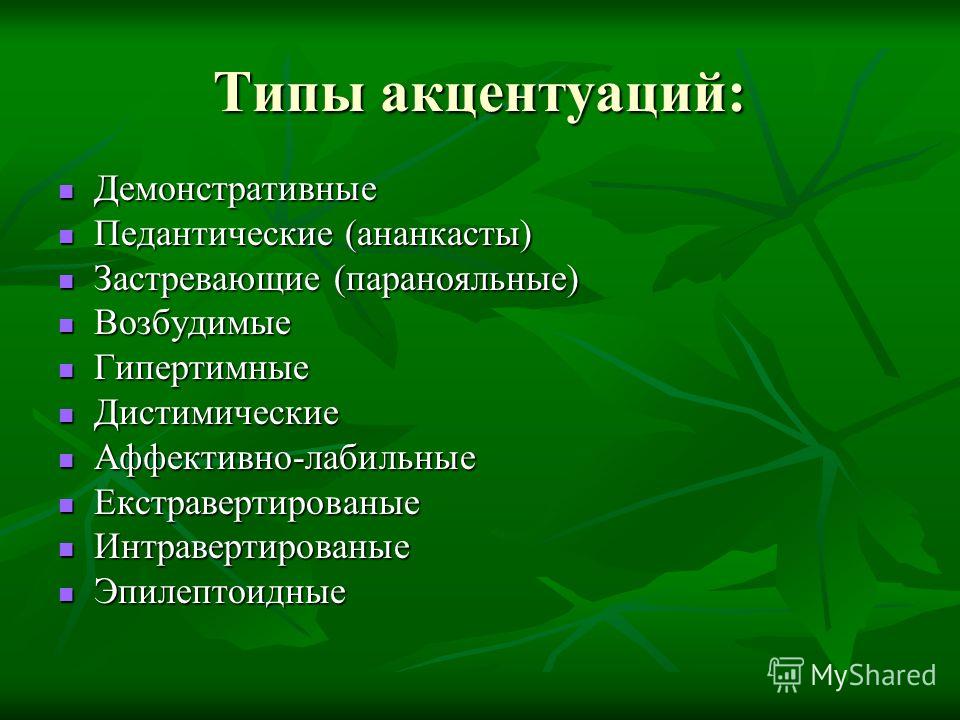 Типы акцентуаций:

- Демонстративные
- Педантические (ананкасты)
- Застревающие (паранояльные)
- Возбудимые
- Гипертимные
- Дистимические
- Аффективно-лабильные
- Екстравертированые
- Интравертированые
- Эпилептоидные

MyShared